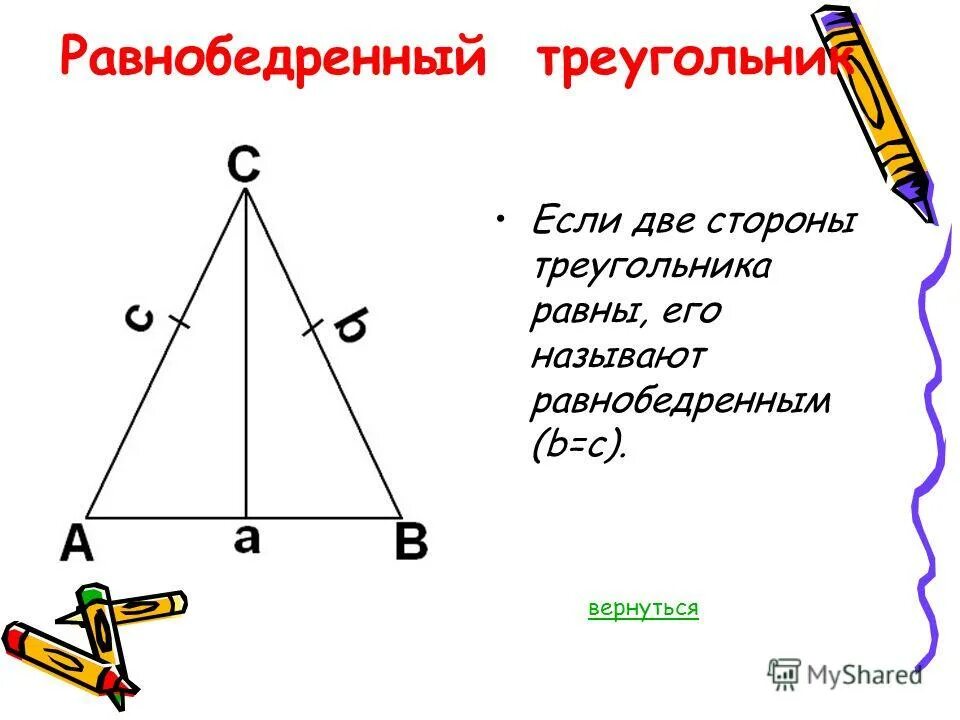 Равнобедренный треугольник

C

c

b

A

a

B

• Если две стороны треугольника равны, его называют равнобедренным (b=c).

вернуться

MyShared